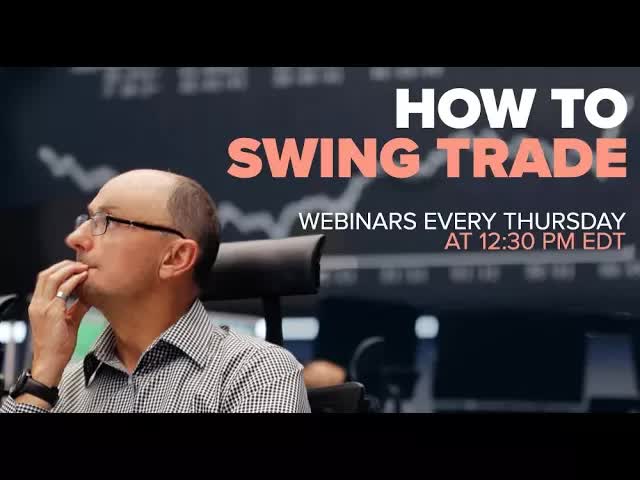 HOW TO
SWING TRADE

WEBINARS EVERY THURSDAY
AT 12:30 PM EDT